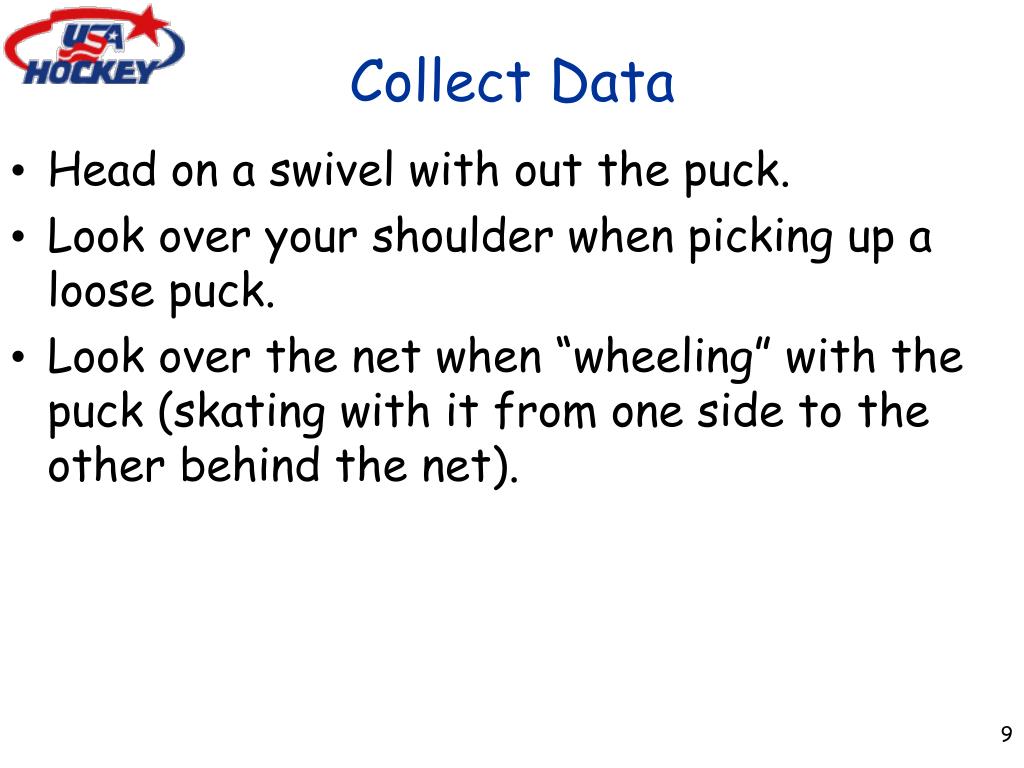 USA HOCKEY

Collect Data

• Head on a swivel with out the puck.
• Look over your shoulder when picking up a loose puck.
• Look over the net when “wheeling” with the puck (skating with it from one side to the other behind the net).

9